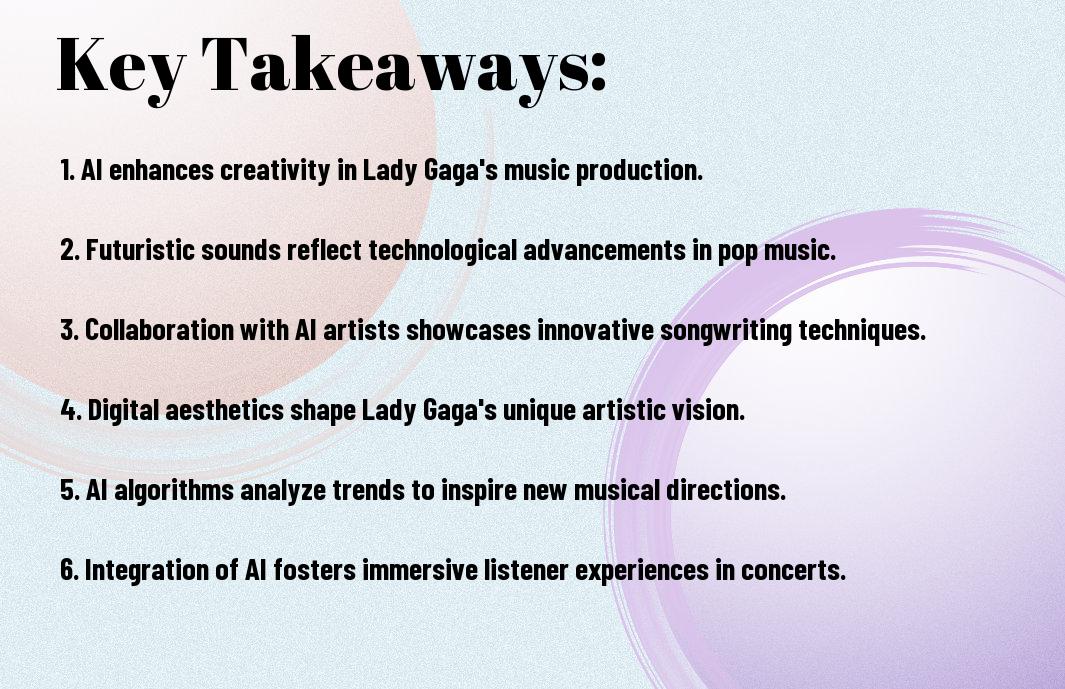 Key Takeaways:

1. AI enhances creativity in Lady Gaga's music production.

2. Futuristic sounds reflect technological advancements in pop music.

3. Collaboration with AI artists showcases innovative songwriting techniques.

4. Digital aesthetics shape Lady Gaga's unique artistic vision.

5. AI algorithms analyze trends to inspire new musical directions.

6. Integration of AI fosters immersive listener experiences in concerts.